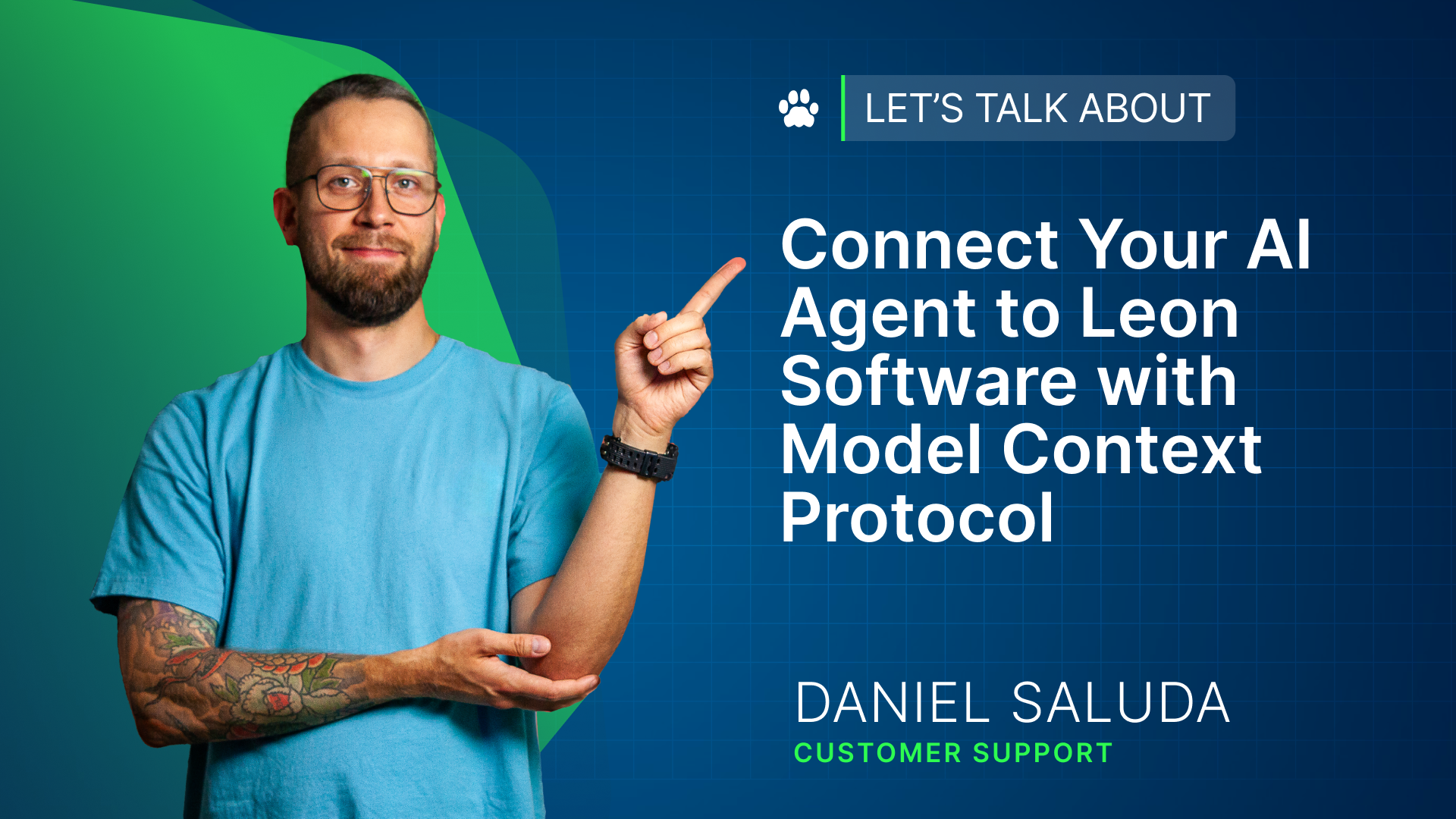 LET'S TALK ABOUT

Connect Your AI Agent to Leon Software with Model Context Protocol

DANIEL SALUDA
CUSTOMER SUPPORT